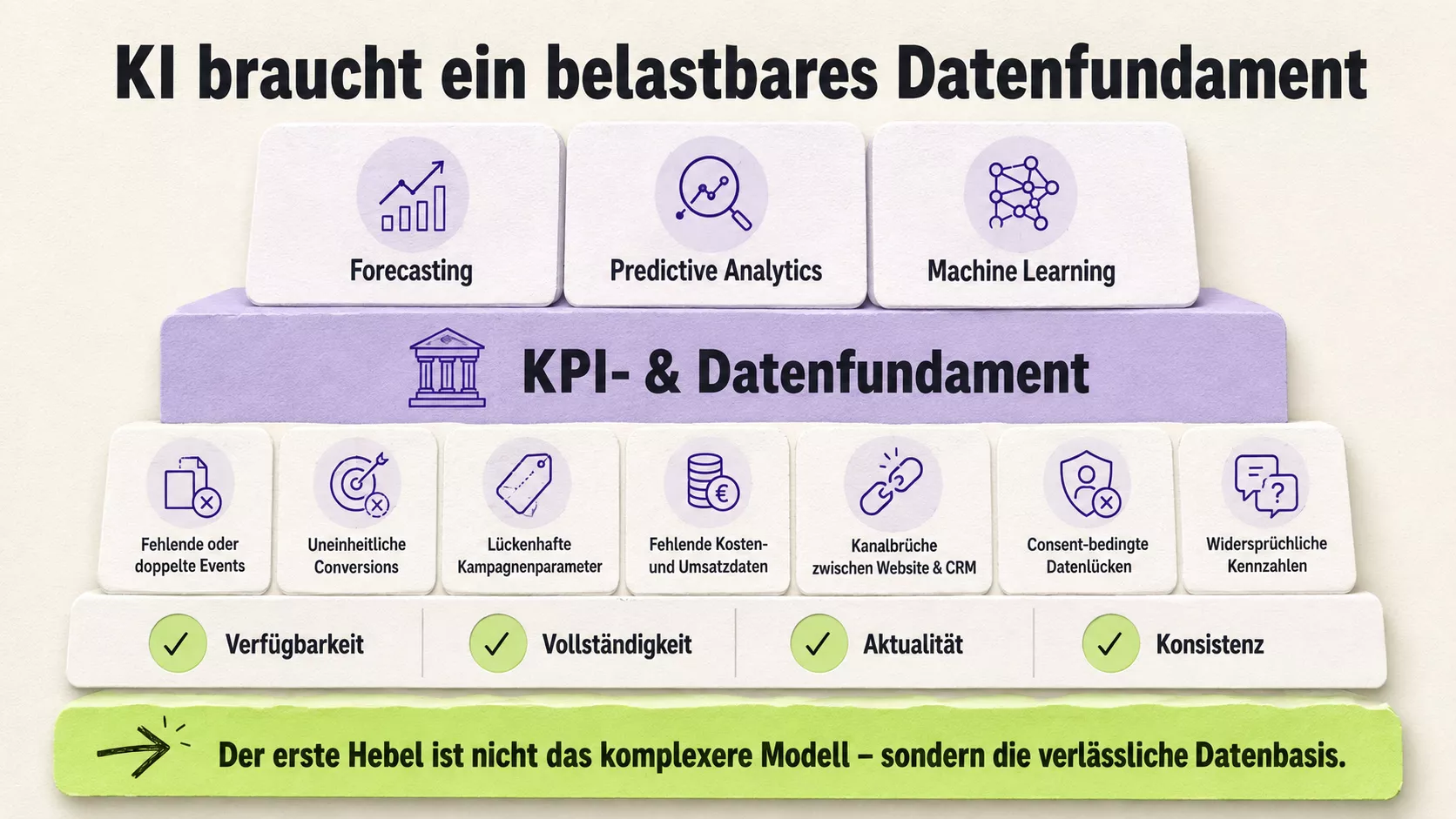 KI braucht ein belastbares Datenfundament

Forecasting

Predictive Analytics

Machine Learning

KPI- & Datenfundament

Fehlende oder doppelte Events

Uneinheitliche Conversions

Lückenhafte Kampagnenparameter

Fehlende Kosten- und Umsatzdaten

Kanalbrüche zwischen Website & CRM

Consent-bedingte Datenlücken

Widersprüchliche Kennzahlen

Verfügbarkeit

Vollständigkeit

Aktualität

Konsistenz

Der erste Hebel ist nicht das komplexere Modell – sondern die verlässliche Datenbasis.